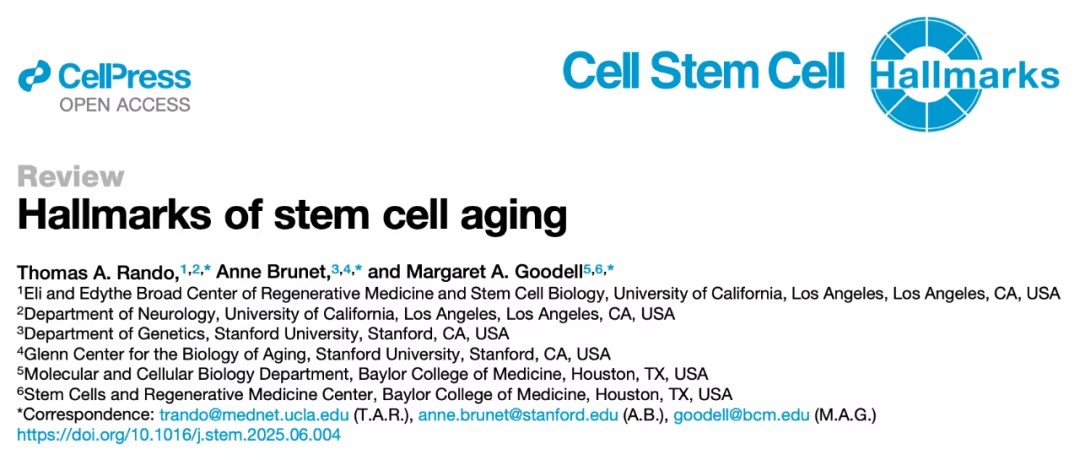 CellPress
OPEN ACCESS

Cell Stem Cell Hallmarks

Review
Hallmarks of stem cell aging

Thomas A. Rando,$^{1,2,*}$ Anne Brunet,$^{3,4,*}$ and Margaret A. Goodell$^{5,6,*}$
$^1$Eli and Edythe Broad Center of Regenerative Medicine and Stem Cell Biology, University of California, Los Angeles, Los Angeles, CA, USA
$^2$Department of Neurology, University of California, Los Angeles, Los Angeles, CA, USA
$^3$Department of Genetics, Stanford University, Stanford, CA, USA
$^4$Glenn Center for the Biology of Aging, Stanford University, Stanford, CA, USA
$^5$Molecular and Cellular Biology Department, Baylor College of Medicine, Houston, TX, USA
$^6$Stem Cells and Regenerative Medicine Center, Baylor College of Medicine, Houston, TX, USA
*Correspondence: trando@mednet.ucla.edu (T.A.R.), anne.brunet@stanford.edu (A.B.), goodell@bcm.edu (M.A.G.)
https://doi.org/10.1016/j.stem.2025.06.004